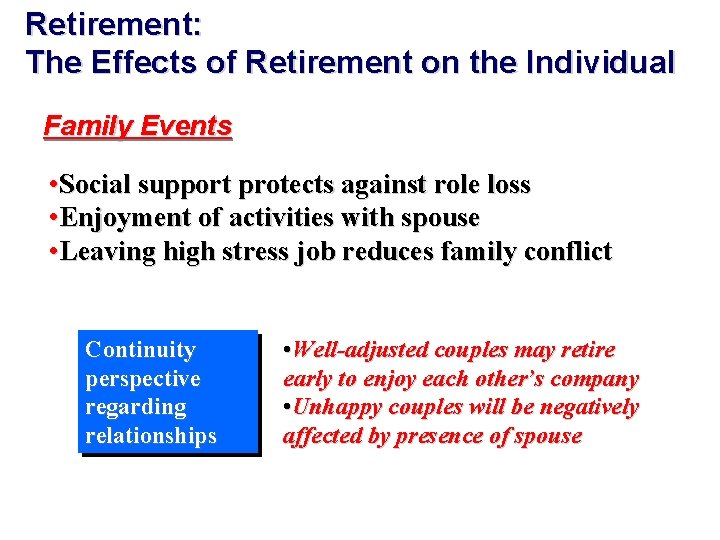 Retirement:
The Effects of Retirement on the Individual

Family Events

•Social support protects against role loss
•Enjoyment of activities with spouse
•Leaving high stress job reduces family conflict

Continuity perspective regarding relationships

•Well-adjusted couples may retire early to enjoy each other's company
•Unhappy couples will be negatively affected by presence of spouse